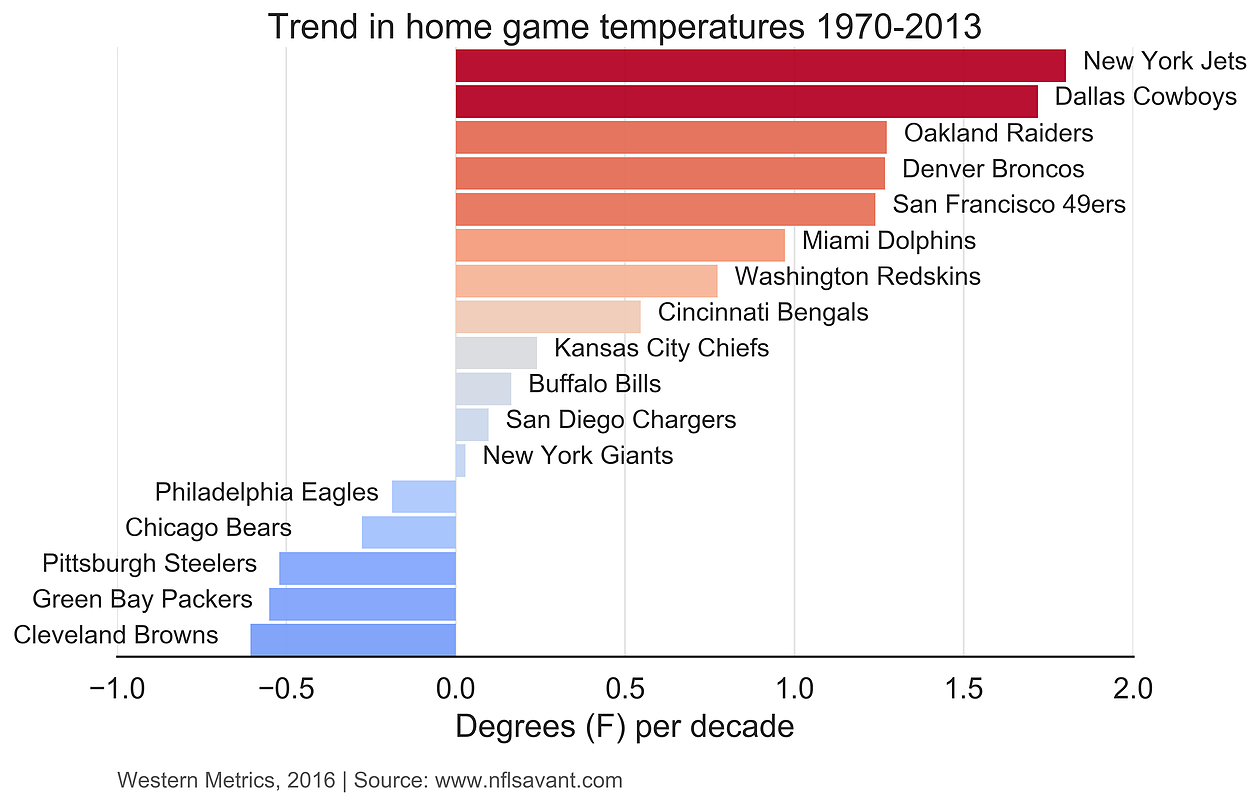 Trend in home game temperatures 1970-2013

New York Jets
Dallas Cowboys
Oakland Raiders
Denver Broncos
San Francisco 49ers
Miami Dolphins
Washington Redskins
Cincinnati Bengals
Kansas City Chiefs
Buffalo Bills
San Diego Chargers
New York Giants
Philadelphia Eagles
Chicago Bears
Pittsburgh Steelers
Green Bay Packers
Cleveland Browns

−1.0 −0.5 0.0 0.5 1.0 1.5 2.0

Degrees (F) per decade

Western Metrics, 2016 | Source: www.nflsavant.com